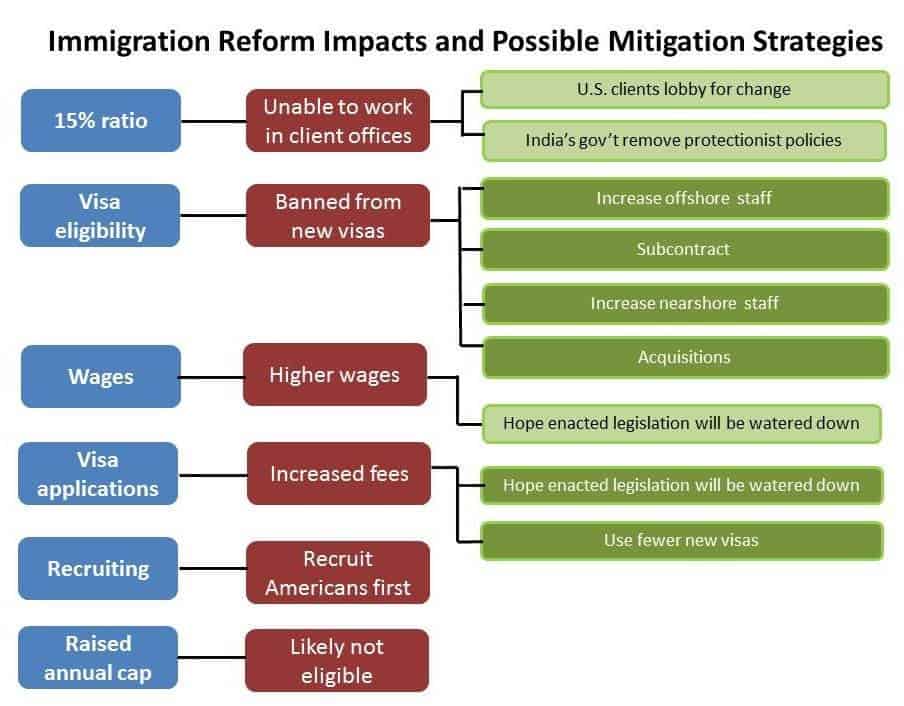 Immigration Reform Impacts and Possible Mitigation Strategies

15% ratio

Unable to work in client offices

U.S. clients lobby for change

India's gov't remove protectionist policies

Visa eligibility

Banned from new visas

Increase offshore staff

Subcontract

Increase nearshore staff

Acquisitions

Wages

Higher wages

Hope enacted legislation will be watered down

Visa applications

Increased fees

Hope enacted legislation will be watered down

Use fewer new visas

Recruiting

Recruit Americans first

Raised annual cap

Likely not eligible